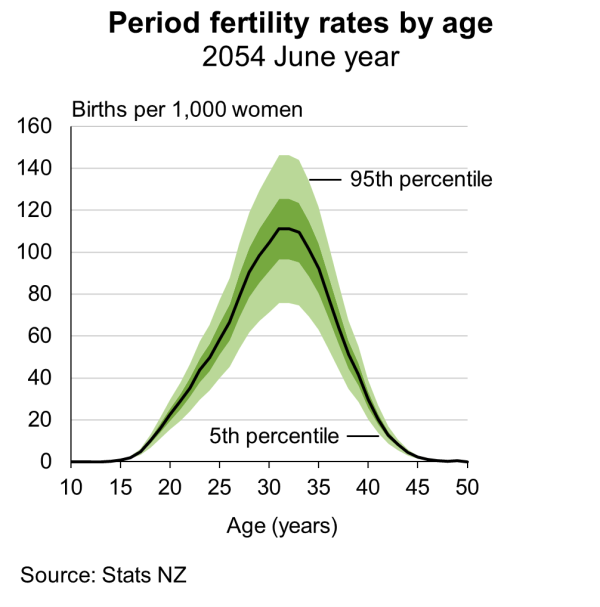 Period fertility rates by age
2054 June year

Births per 1,000 women

160
140
120
100
80
60
40
20
0

95th percentile

5th percentile

10 15 20 25 30 35 40 45 50

Age (years)

Source: Stats NZ